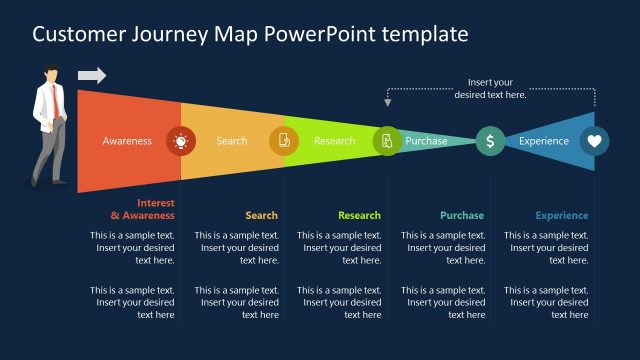 Customer Journey Map PowerPoint template

Insert your desired text here.

Awareness

Search

Research

Purchase

Experience

Interest & Awareness

This is a sample text. Insert your desired text here.

This is a sample text. Insert your desired text here

Search

This is a sample text. Insert your desired text here.

This is a sample text. Insert your desired text here

Research

This is a sample text. Insert your desired text here.

This is a sample text. Insert your desired text here

Purchase

This is a sample text. Insert your desired text here.

This is a sample text. Insert your desired text here

Experience

This is a sample text. Insert your desired text here.

This is a sample text. Insert your desired text here